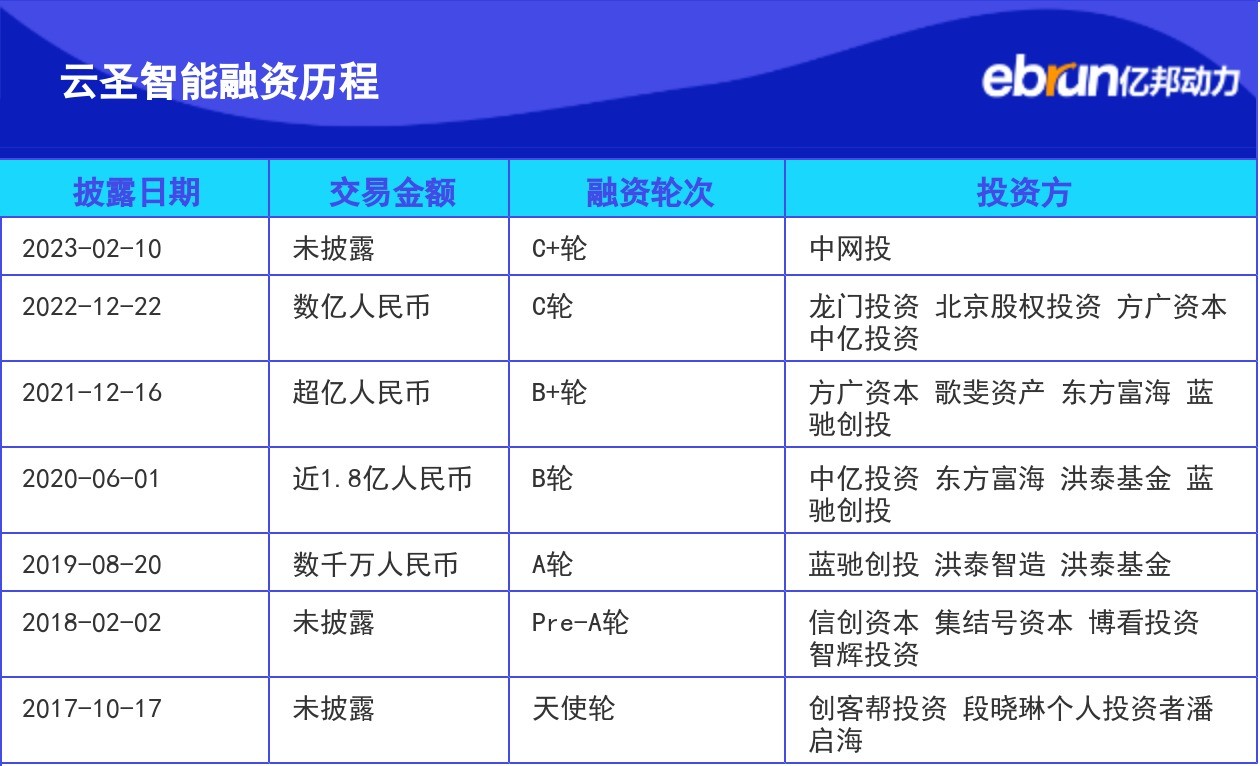 云圣智能融资历程

ebrun亿邦动力

| 披露日期 | 交易金额 | 融资轮次 | 投资方 |
|---|---|---|---|
| 2023-02-10 | 未披露 | C+轮 | 中网投 |
| 2022-12-22 | 数亿人民币 | C轮 | 龙门投资 北京股权投资 方广资本 中亿投资 |
| 2021-12-16 | 超亿人民币 | B+轮 | 方广资本 歌斐资产 东方富海 蓝驰创投 |
| 2020-06-01 | 近1.8亿人民币 | B轮 | 中亿投资 东方富海 洪泰基金 蓝驰创投 |
| 2019-08-20 | 数千万人民币 | A轮 | 蓝驰创投 洪泰智造 洪泰基金 |
| 2018-02-02 | 未披露 | Pre-A轮 | 信创资本 集结号资本 博看投资 智辉投资 |
| 2017-10-17 | 未披露 | 天使轮 | 创客帮投资 段晓琳个人投资者潘启海 |